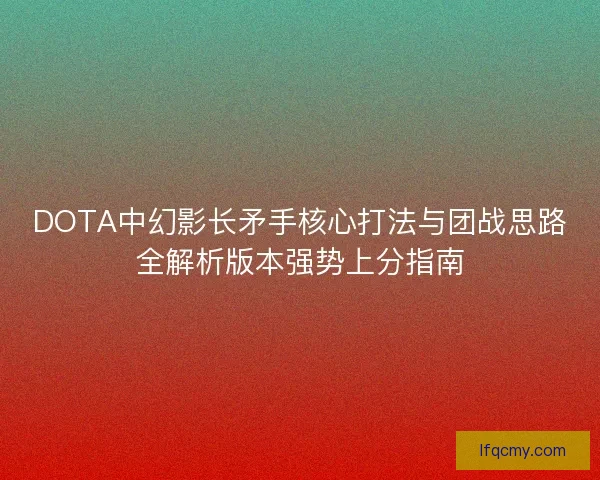 DOTA中幻影长矛手核心打法与团战思路全解析版本强势上分指南

lfqcmy.com